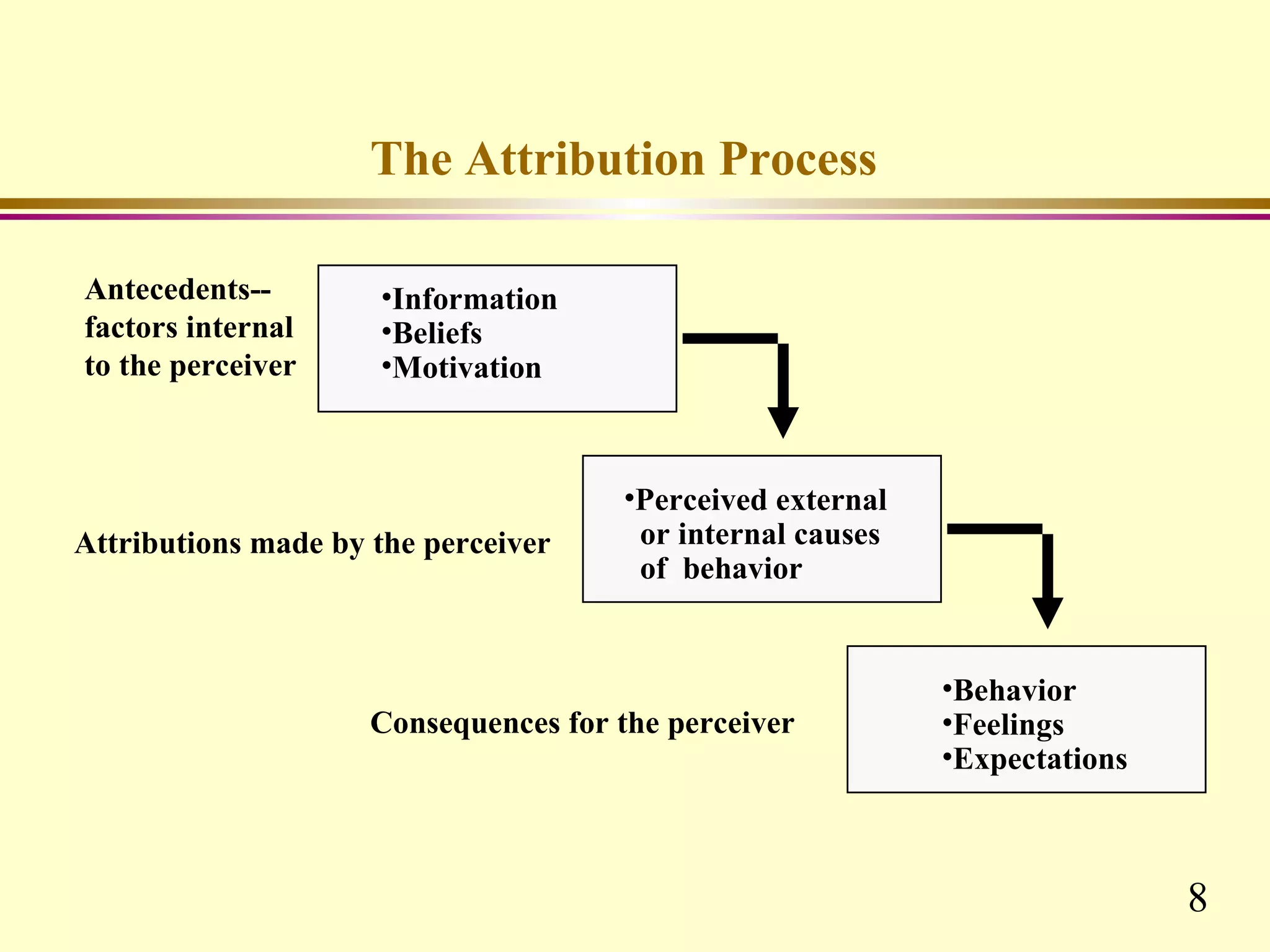 The Attribution Process

Antecedents-- factors internal to the perceiver

•Information
•Beliefs
•Motivation

Attributions made by the perceiver

•Perceived external or internal causes of behavior

Consequences for the perceiver

•Behavior
•Feelings
•Expectations

8